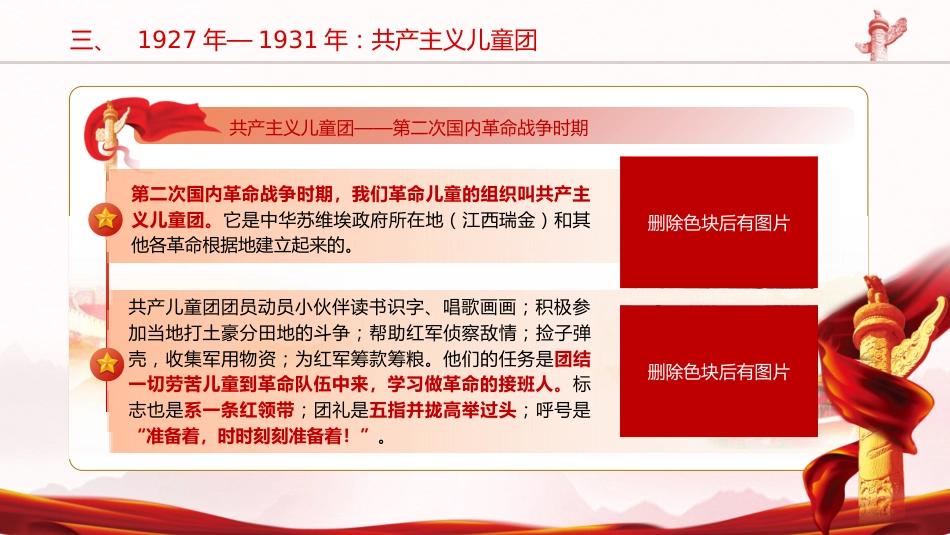 三、 1927 年— 1931 年：共产主义儿童团

共产主义儿童团——第二次国内革命战争时期

第二次国内革命战争时期，我们革命儿童的组织叫共产主义儿童团。它是中华苏维埃政府所在地（江西瑞金）和其他各革命根据地建立起来的。

删除色块后有图片

共产儿童团团员动员小伙伴读书识字、唱歌画画；积极参加当地打土豪分田地的斗争；帮助红军侦察敌情；捡子弹壳，收集军用物资；为红军筹款筹粮。他们的任务是团结一切劳苦儿童到革命队伍中来，学习做革命的接班人。标志也是系一条红领带；团礼是五指并拢高举过头；呼号是“准备着，时时刻刻准备着！”。

删除色块后有图片